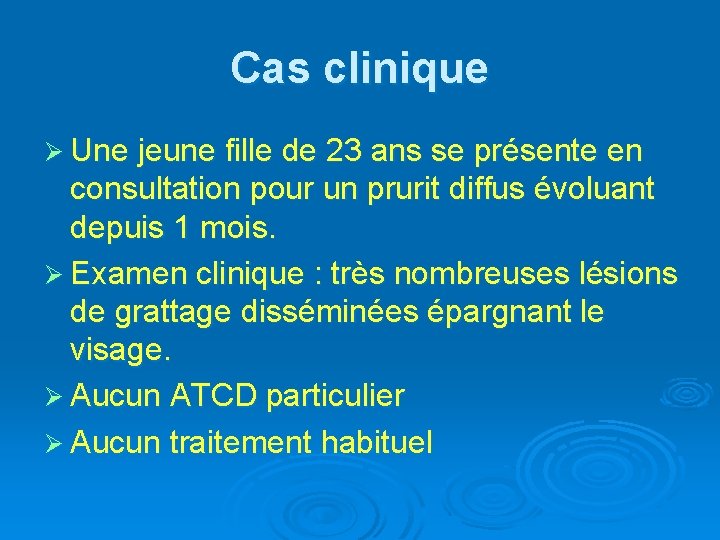 Cas clinique

➢ Une jeune fille de 23 ans se présente en consultation pour un prurit diffus évoluant depuis 1 mois.

➢ Examen clinique : très nombreuses lésions de grattage disséminées épargnant le visage.

➢ Aucun ATCD particulier

➢ Aucun traitement habituel